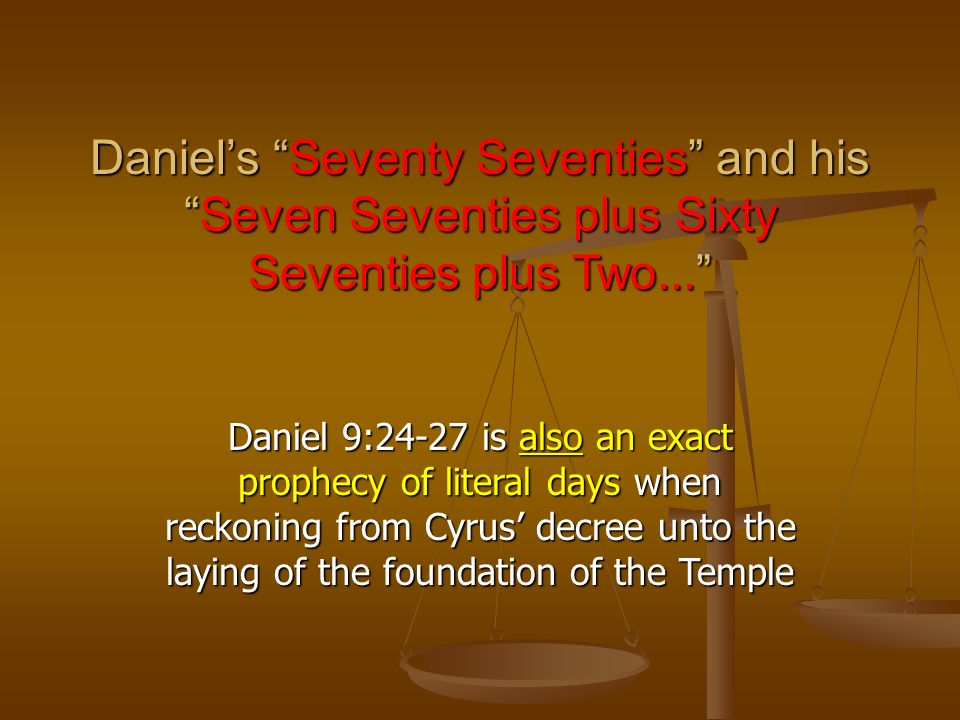 Daniel's "Seventy Seventies" and his "Seven Seventies plus Sixty Seventies plus Two..."

Daniel 9:24-27 is also an exact prophecy of literal days when reckoning from Cyrus' decree unto the laying of the foundation of the Temple